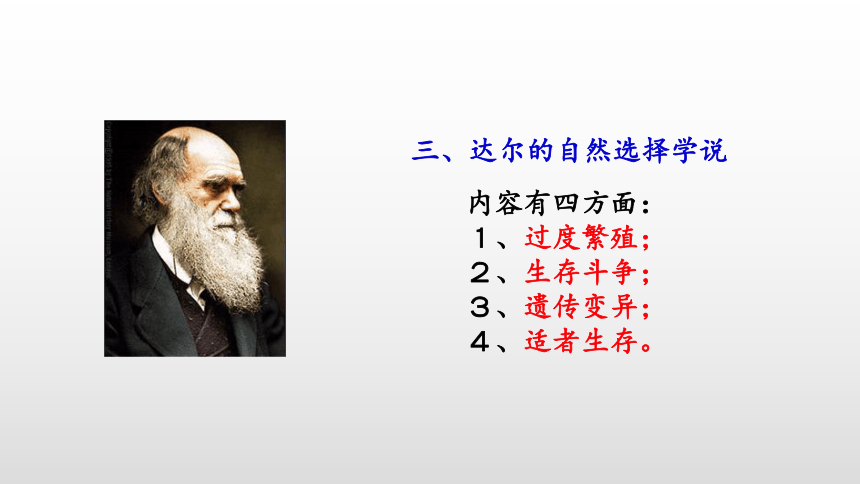 三、达尔的自然选择学说

内容有四方面：
1、过度繁殖；
2、生存斗争；
3、遗传变异；
4、适者生存。